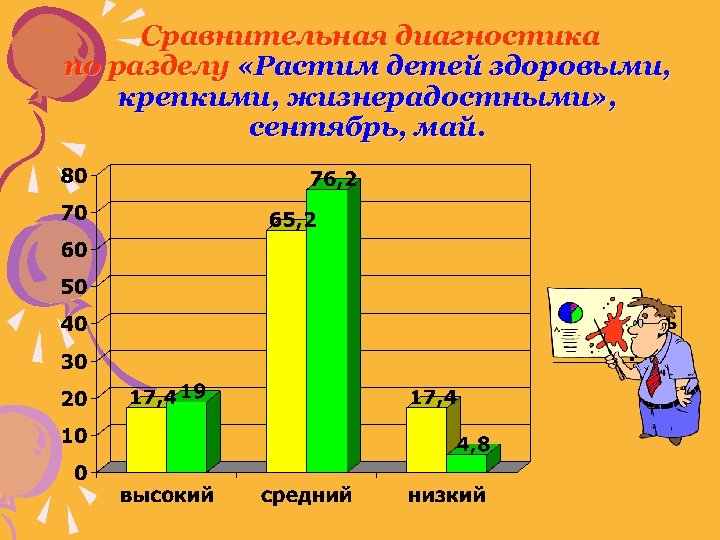 Сравнительная диагностика по разделу «Растим детей здоровыми, крепкими, жизнерадостными», сентябрь, май.

80
70
60
50
40
30
20
10
0

17,4
19
65,2
76,2
17,4
4,8

высокий
средний
низкий